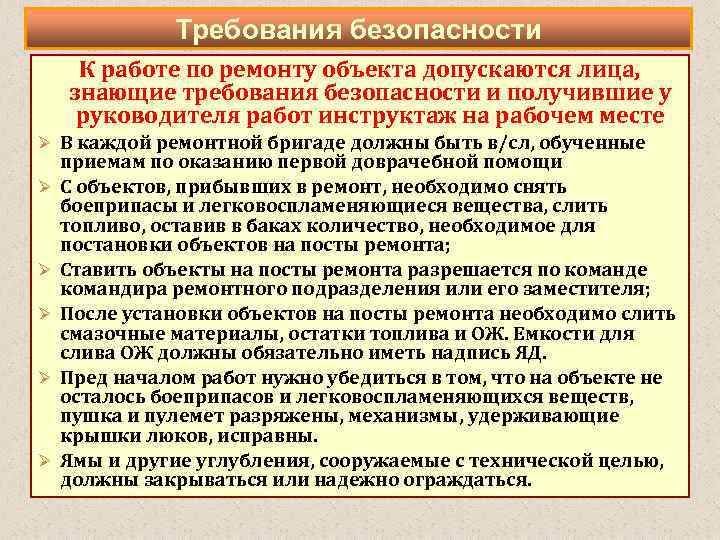 Требования безопасности

К работе по ремонту объекта допускаются лица, знающие требования безопасности и получившие у руководителя работ инструктаж на рабочем месте

➢ В каждой ремонтной бригаде должны быть в/сл, обученные приемам по оказанию первой доврачебной помощи

➢ С объектов, прибывших в ремонт, необходимо снять боеприпасы и легковоспламеняющиеся вещества, слить топливо, оставив в баках количество, необходимое для постановки объектов на посты ремонта;

➢ Ставить объекты на посты ремонта разрешается по команде командира ремонтного подразделения или его заместителя;

➢ После установки объектов на посты ремонта необходимо слить смазочные материалы, остатки топлива и ОЖ. Емкости для слива ОЖ должны обязательно иметь надпись ЯД.

➢ Пред началом работ нужно убедиться в том, что на объекте не осталось боеприпасов и легковоспламеняющихся веществ, пушка и пулемет разряжены, механизмы, удерживающие крышки люков, исправны.

➢ Ямы и другие углубления, сооружаемые с технической целью, должны закрываться или надежно ограждаться.